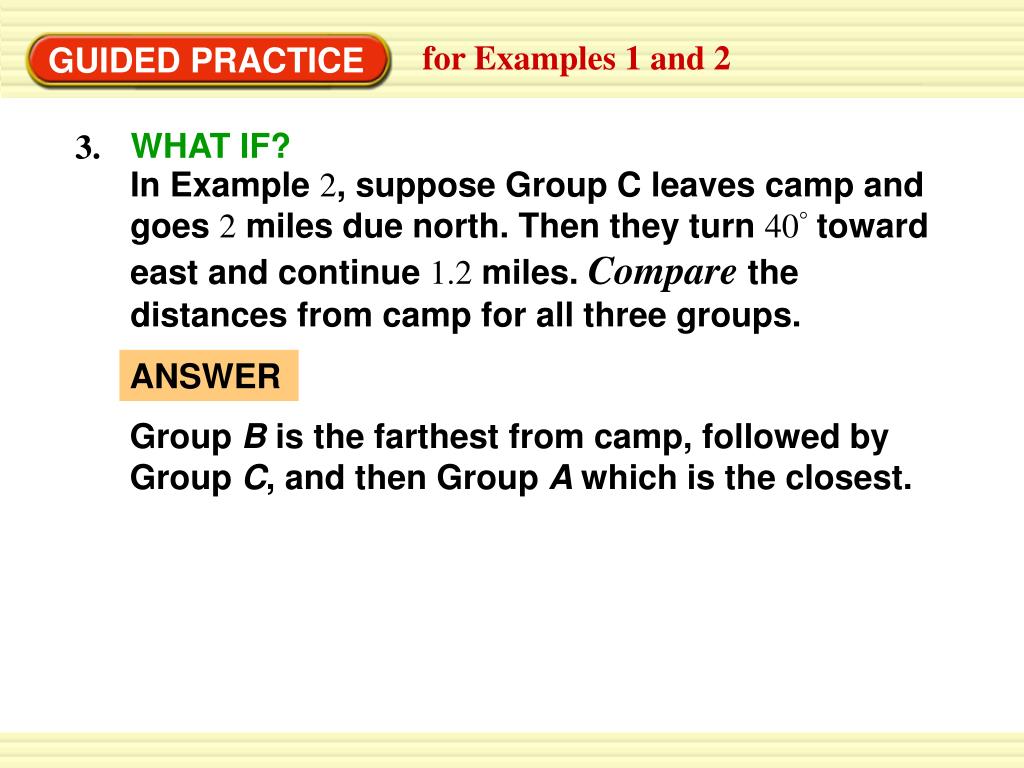 GUIDED PRACTICE for Examples 1 and 2

3. WHAT IF?
In Example 2, suppose Group C leaves camp and goes 2 miles due north. Then they turn $40^\circ$ toward east and continue 1.2 miles. Compare the distances from camp for all three groups.

ANSWER

Group B is the farthest from camp, followed by Group C, and then Group A which is the closest.